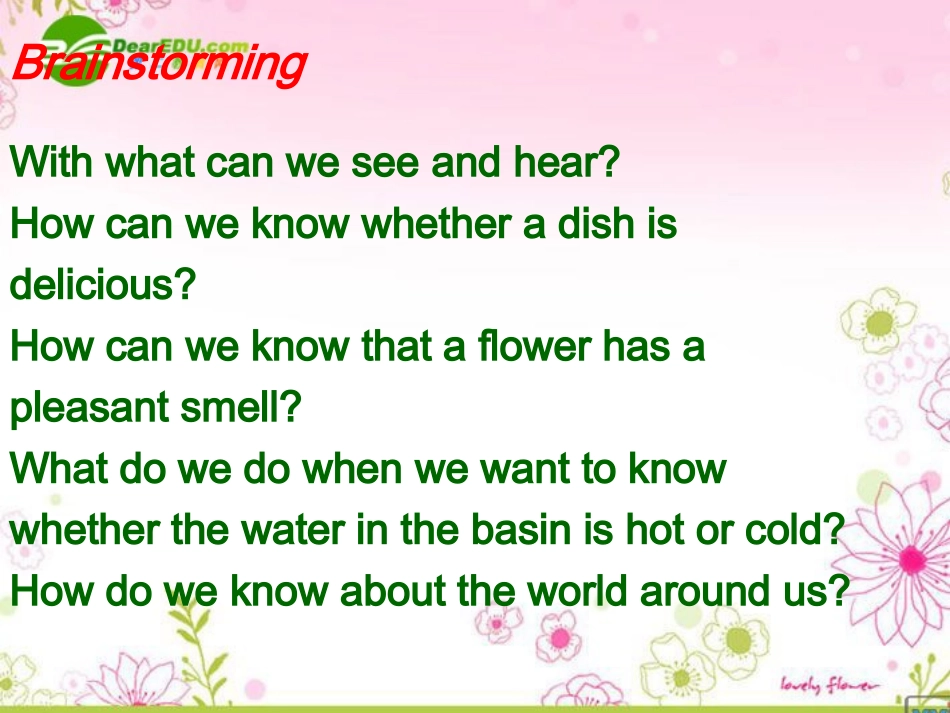 DearEDU.com

Brainstorming

With what can we see and hear?
How can we know whether a dish is delicious?
How can we know that a flower has a pleasant smell?
What do we do when we want to know whether the water in the basin is hot or cold?
How do we know about the world around us?

lovely flower